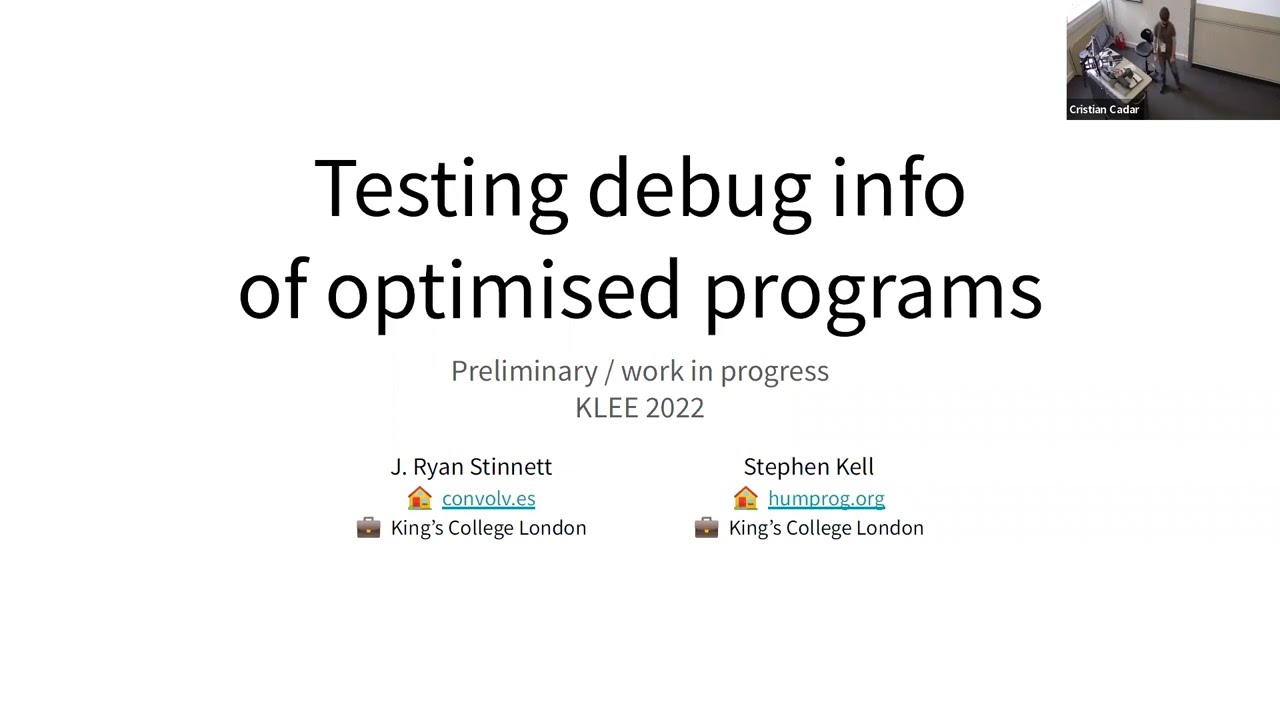 Cristian Cadar

Testing debug info of optimised programs

Preliminary / work in progress
KLEE 2022

J. Ryan Stinnett
convolv.es
King's College London

Stephen Kell
humprog.org
King's College London